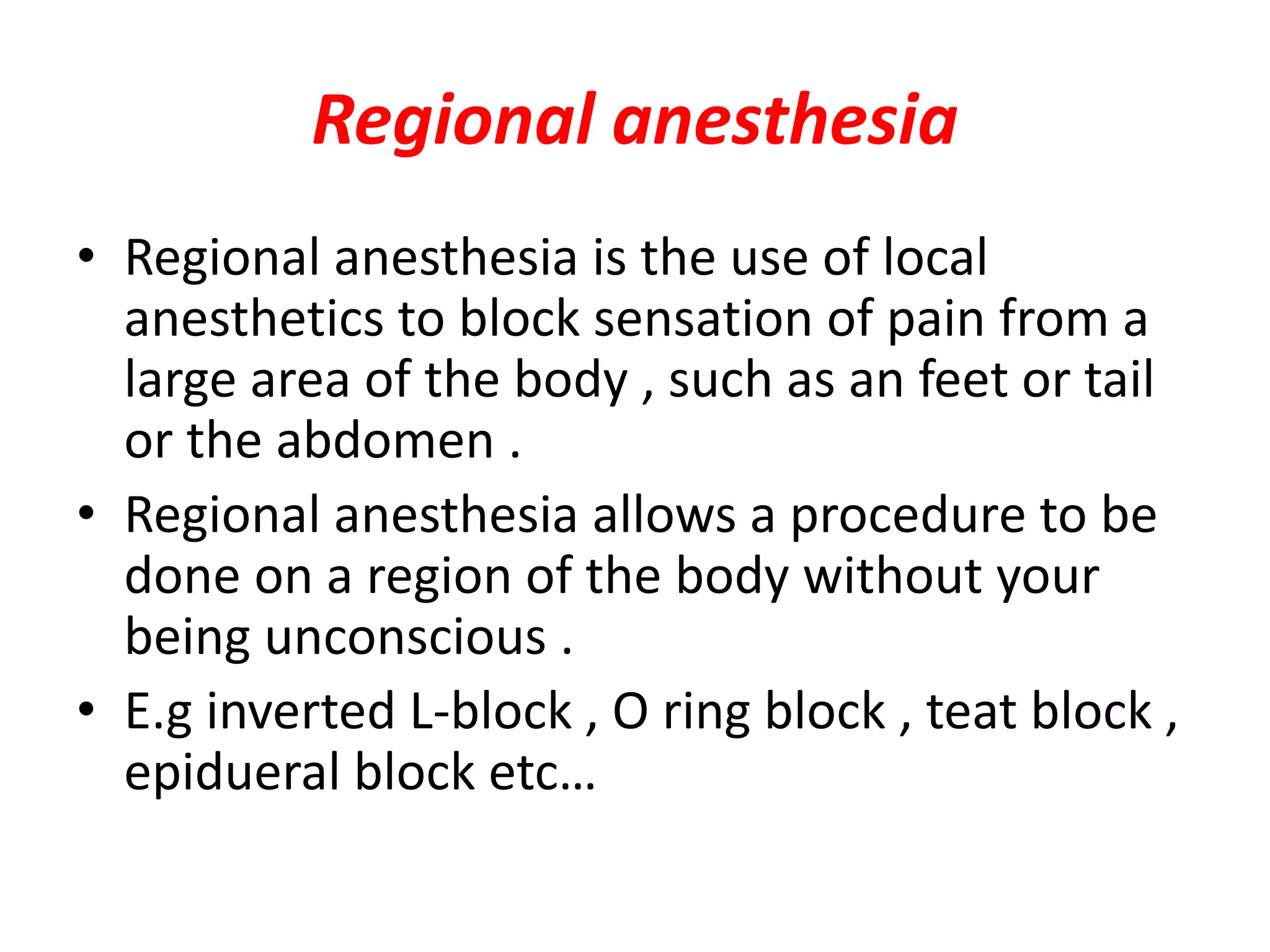 Regional anesthesia

• Regional anesthesia is the use of local anesthetics to block sensation of pain from a large area of the body , such as an feet or tail or the abdomen .
• Regional anesthesia allows a procedure to be done on a region of the body without your being unconscious .
• E.g inverted L-block , O ring block , teat block , epidueral block etc…